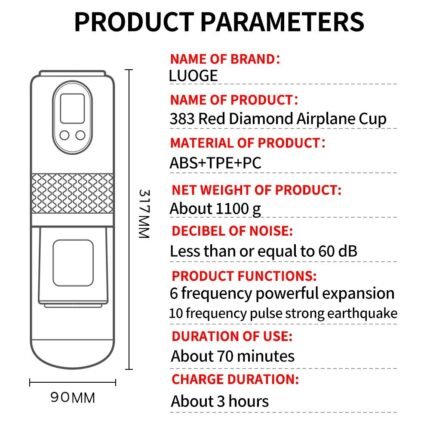 PRODUCT PARAMETERS

317MM

90MM

NAME OF BRAND:
LUOGE

NAME OF PRODUCT:
383 Red Diamond Airplane Cup

MATERIAL OF PRODUCT:
ABS+TPE+PC

NET WEIGHT OF PRODUCT:
About 1100 g

DECIBEL OF NOISE:
Less than or equal to 60 dB

PRODUCT FUNCTIONS:
6 frequency powerful expansion
10 frequency pulse strong earthquake

DURATION OF USE:
About 70 minutes

CHARGE DURATION:
About 3 hours